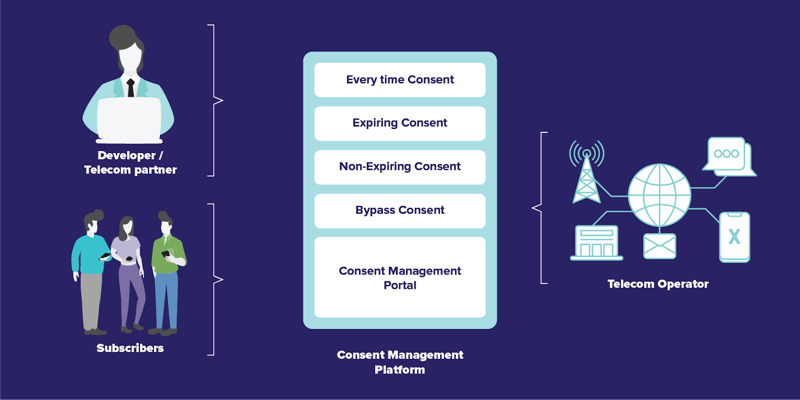 Developer / Telecom partner

Subscribers

Every time Consent

Expiring Consent

Non-Expiring Consent

Bypass Consent

Consent Management Portal

Consent Management Platform

X

Telecom Operator